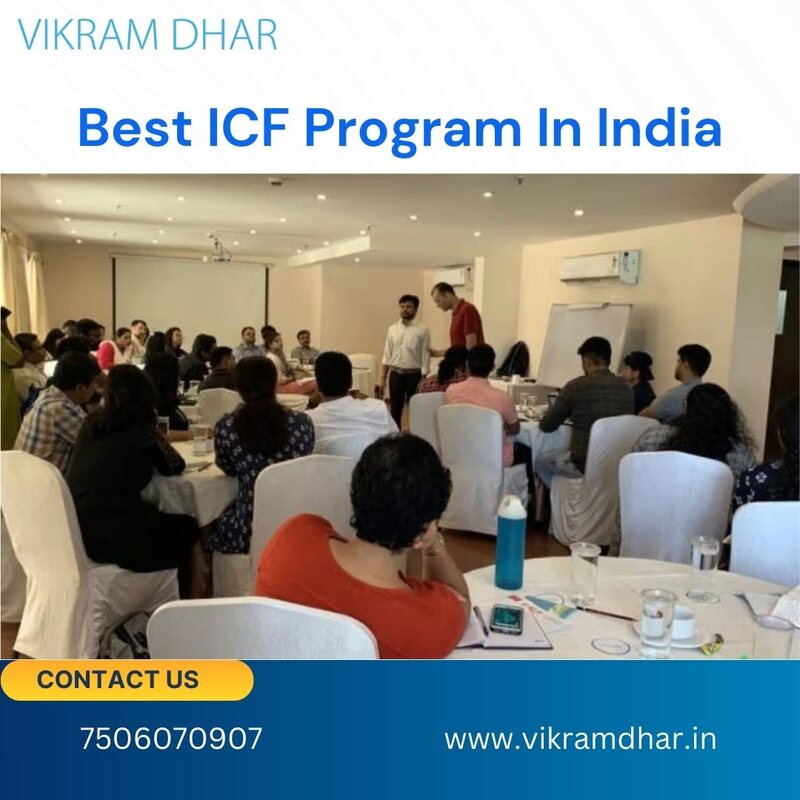 VIKRAM DHAR

Best ICF Program In India

CONTACT US

7506070907

www.vikramdhar.in